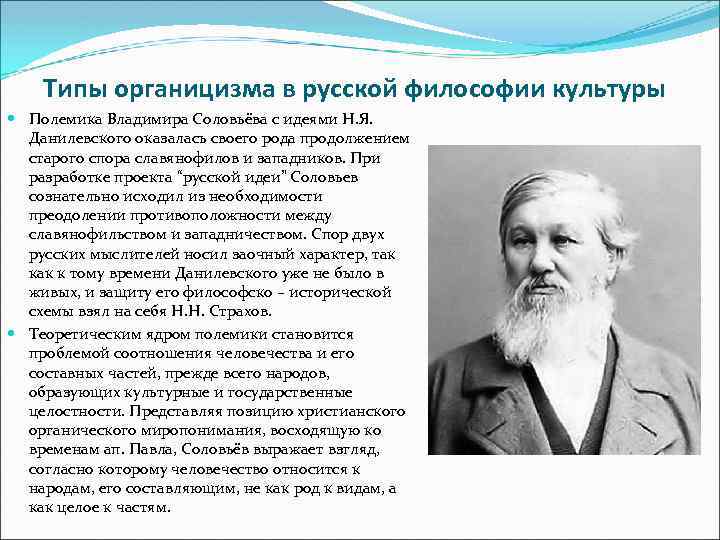 Типы органицизма в русской философии культуры

Полемика Владимира Соловьёва с идеями Н.Я. Данилевского оказалась своего рода продолжением старого спора славянофилов и западников. При разработке проекта "русской идеи" Соловьев сознательно исходил из необходимости преодолении противоположности между славянофильством и западничеством. Спор двух русских мыслителей носил заочный характер, так как к тому времени Данилевского уже не было в живых, и защиту его философско – исторической схемы взял на себя Н.Н. Страхов.

Теоретическим ядром полемики становится проблемой соотношения человечества и его составных частей, прежде всего народов, образующих культурные и государственные целостности. Представляя позицию христианского органического миропонимания, восходящую ко временам ап. Павла, Соловьёв выражает взгляд, согласно которому человечество относится к народам, его составляющим, не как род к видам, а как целое к частям.